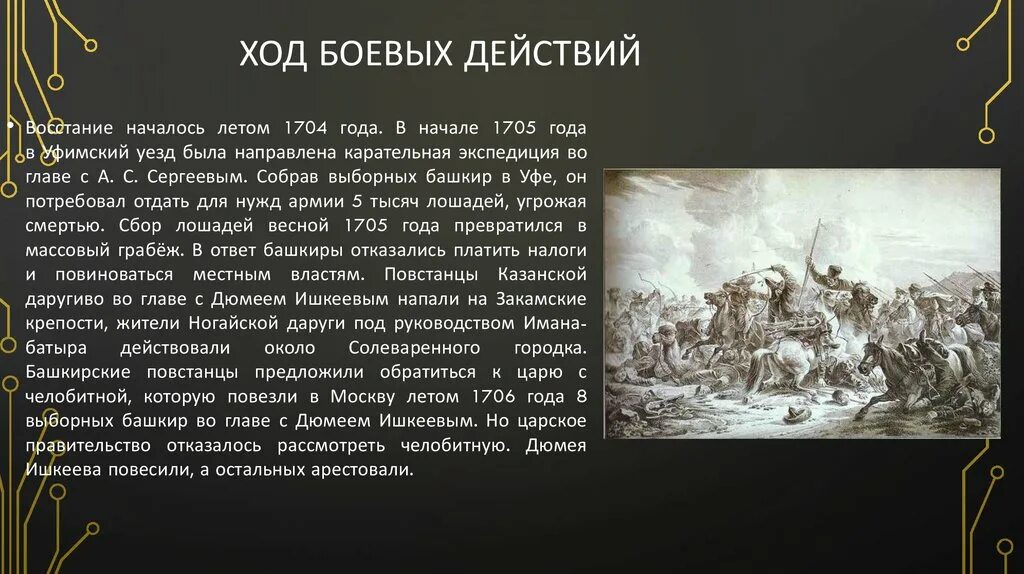 ХОД БОЕВЫХ ДЕЙСТВИЙ

• Восстание началось летом 1704 года. В начале 1705 года в Уфимский уезд была направлена карательная экспедиция во главе с А. С. Сергеевым. Собрав выборных башкир в Уфе, он потребовал отдать для нужд армии 5 тысяч лошадей, угрожая смертью. Сбор лошадей весной 1705 года превратился в массовый грабёж. В ответ башкиры отказались платить налоги и повиноваться местным властям. Повстанцы Казанской даругиво во главе с Дюмеем Ишкеевым напали на Закамские крепости, жители Ногайской даруги под руководством Имана-батыра действовали около Солеваренного городка. Башкирские повстанцы предложили обратиться к царю с челобитной, которую повезли в Москву летом 1706 года 8 выборных башкир во главе с Дюмеем Ишкеевым. Но царское правительство отказалось рассмотреть челобитную. Дюмея Ишкеева повесили, а остальных арестовали.